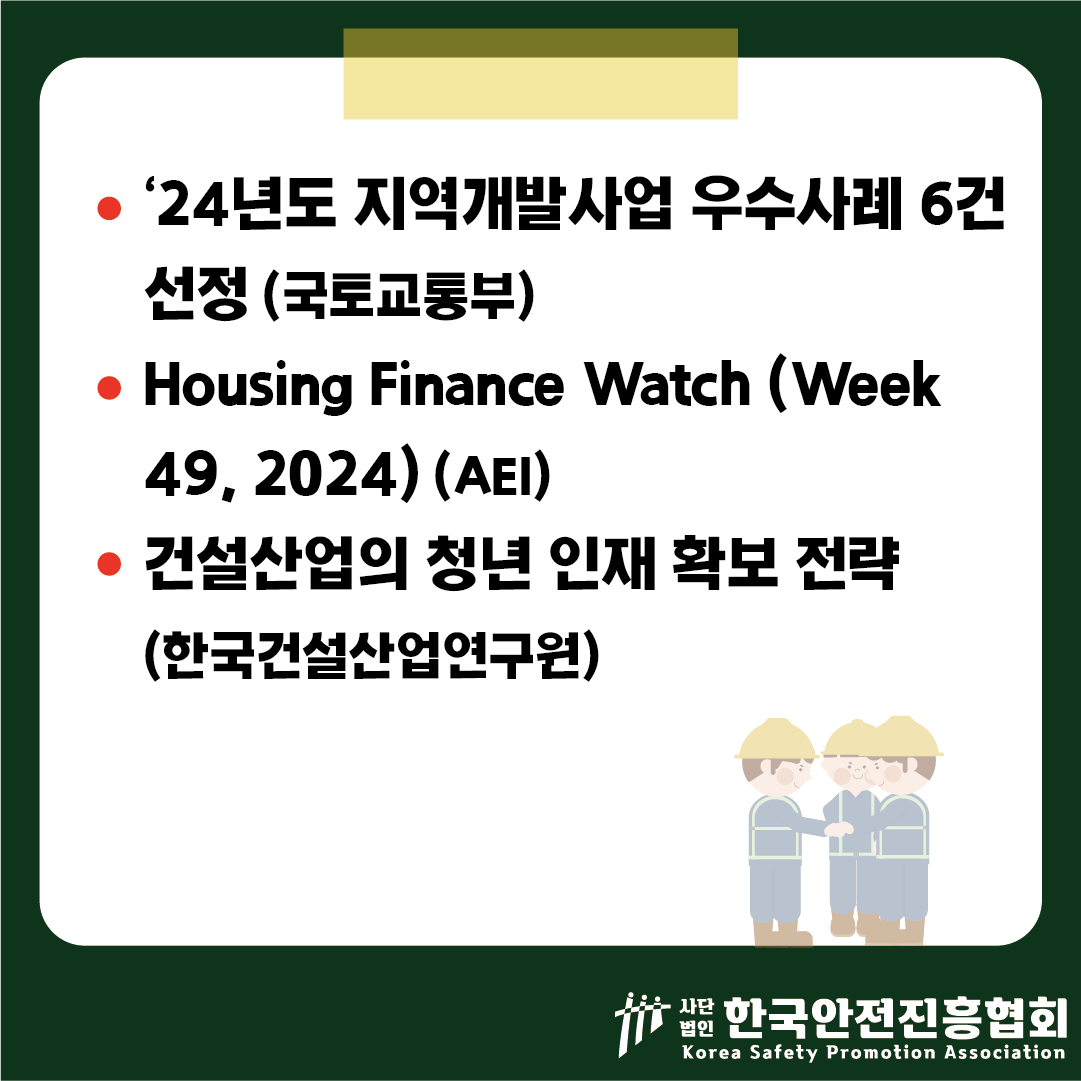 • ‘24년도 지역개발사업 우수사례 6건 선정 (국토교통부)

• Housing Finance Watch (Week 49, 2024) (AEI)

• 건설산업의 청년 인재 확보 전략 (한국건설산업연구원)

사단법인 한국안전진흥협회
Korea Safety Promotion Association